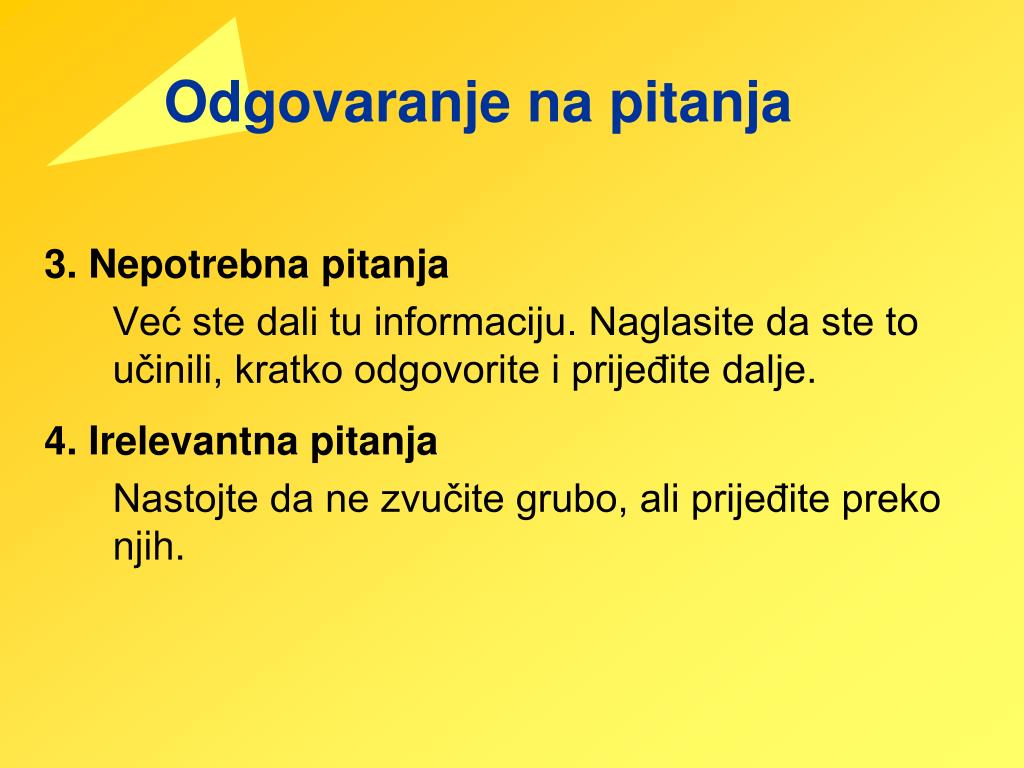 Odgovaranje na pitanja

3. Nepotrebna pitanja

Već ste dali tu informaciju. Naglasite da ste to učinili, kratko odgovorite i prijeđite dalje.

4. Irelevantna pitanja

Nastojte da ne zvučite grubo, ali prijeđite preko njih.